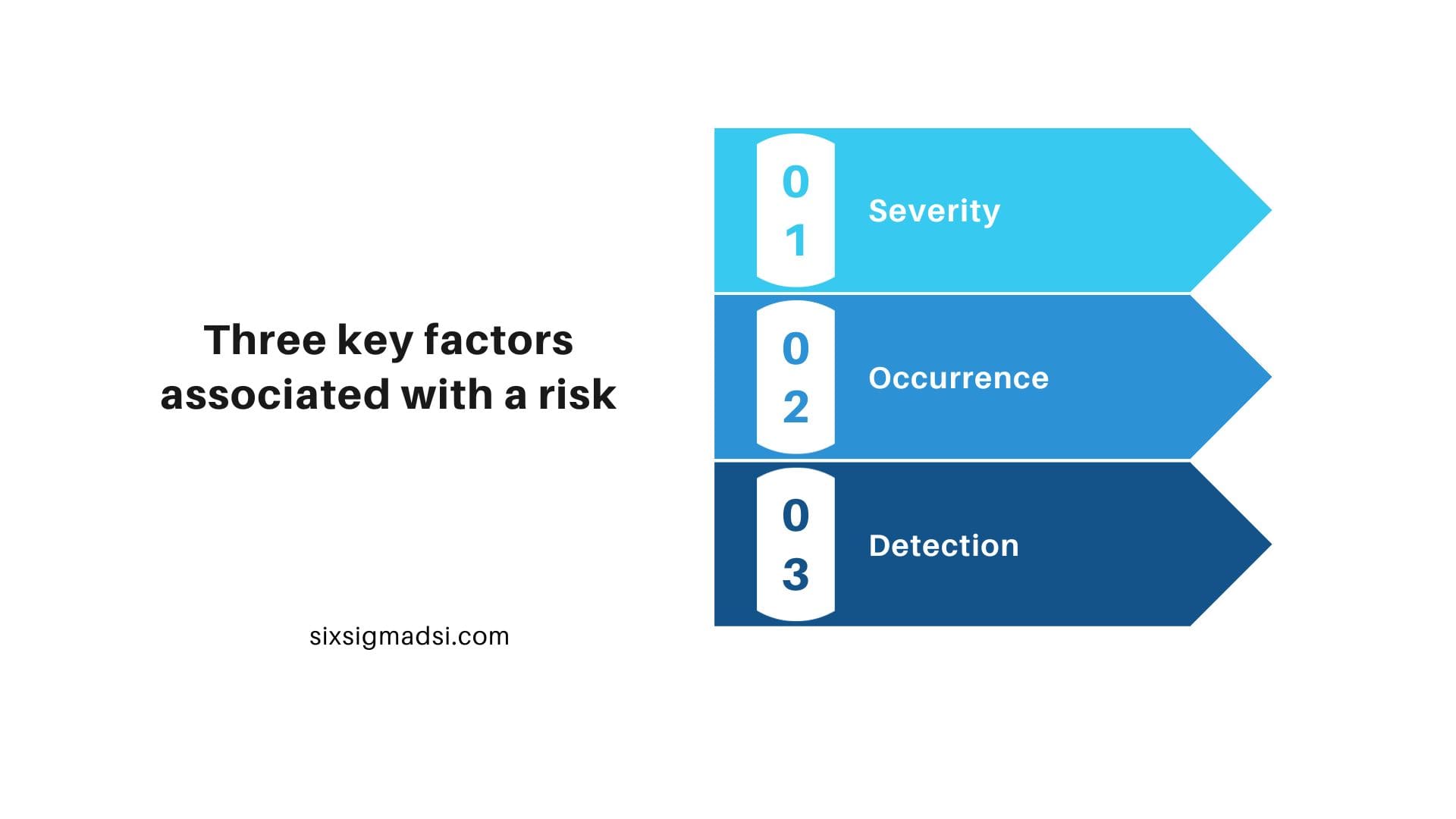 Three key factors associated with a risk

sixsigmadsi.com

01 Severity

02 Occurrence

03 Detection